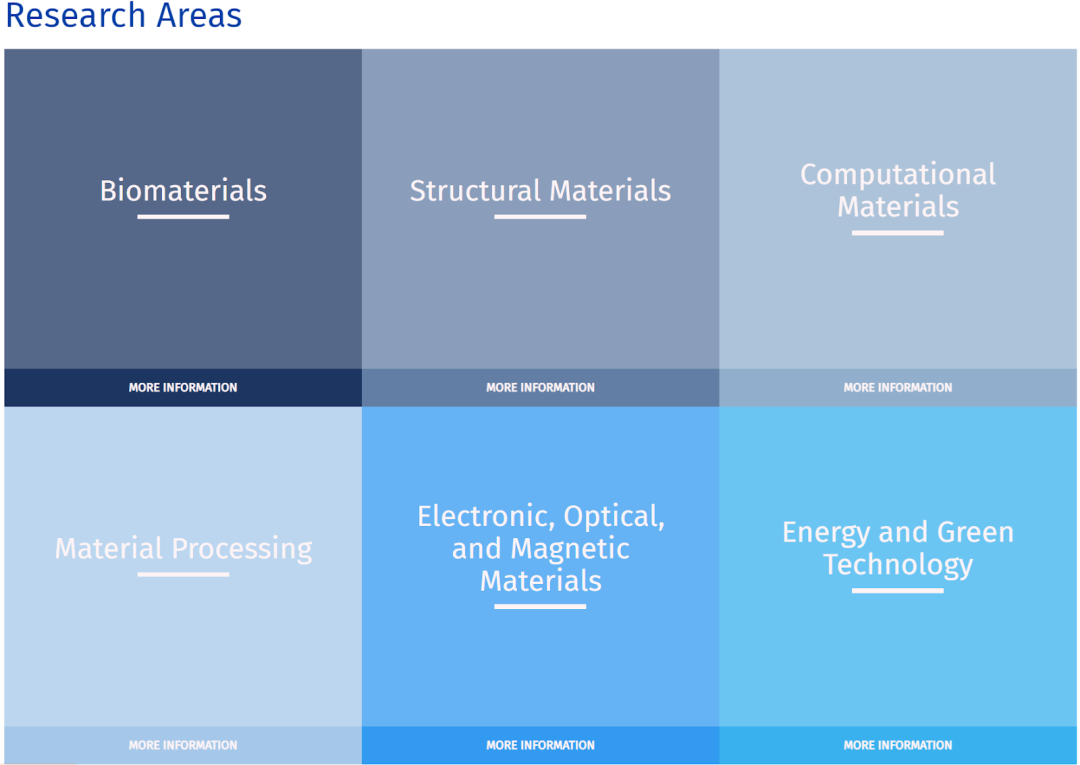 Research Areas

Biomaterials

MORE INFORMATION

Structural Materials

MORE INFORMATION

Computational Materials

MORE INFORMATION

Material Processing

MORE INFORMATION

Electronic, Optical, and Magnetic Materials

MORE INFORMATION

Energy and Green Technology

MORE INFORMATION